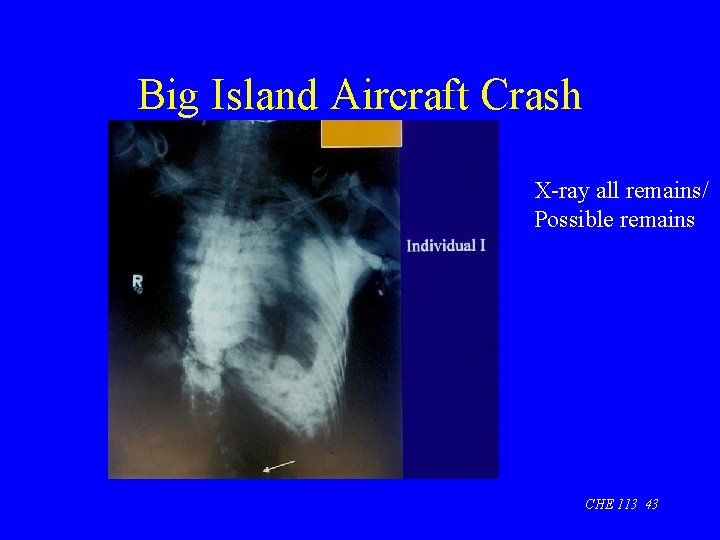 Big Island Aircraft Crash

R

Individual I

X-ray all remains/
Possible remains

CHE 113 43